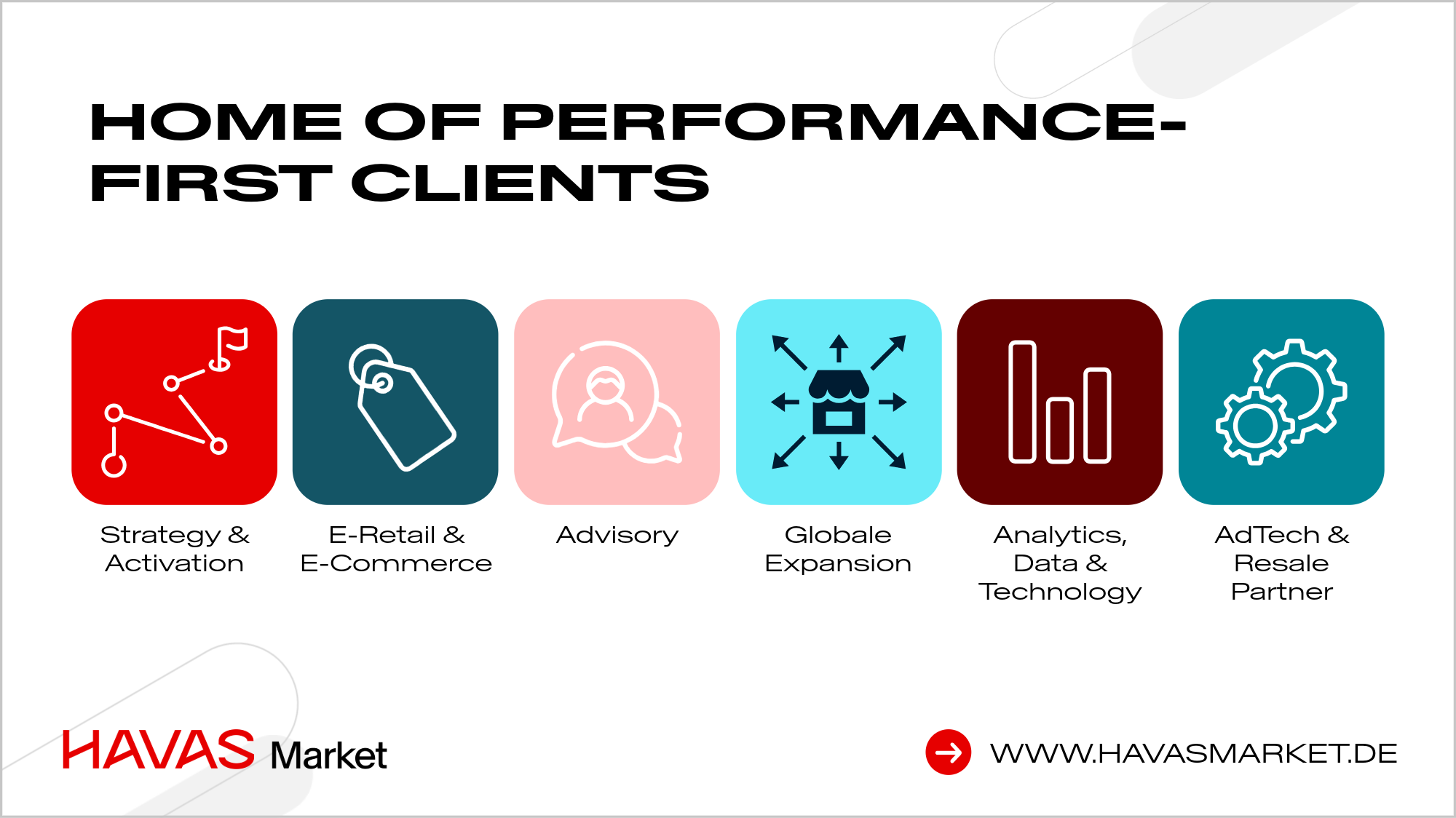 HOME OF PERFORMANCE-FIRST CLIENTS

Strategy & Activation

E-Retail & E-Commerce

Advisory

Globale Expansion

Analytics, Data & Technology

AdTech & Resale Partner

HAVAS Market

WWW.HAVASMARKET.DE